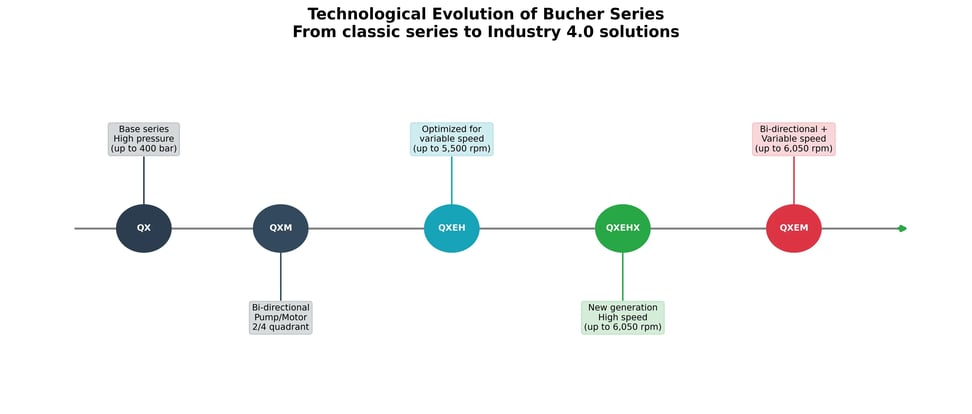 Technological Evolution of Bucher Series
From classic series to Industry 4.0 solutions

Base series
High pressure
(up to 400 bar)

QX

QXM

Bi-directional
Pump/Motor
2/4 quadrant

Optimized for
variable speed
(up to 5,500 rpm)

QXEH

QXEHX

New generation
High speed
(up to 6,050 rpm)

Bi-directional +
Variable speed
(up to 6,050 rpm)

QXEM